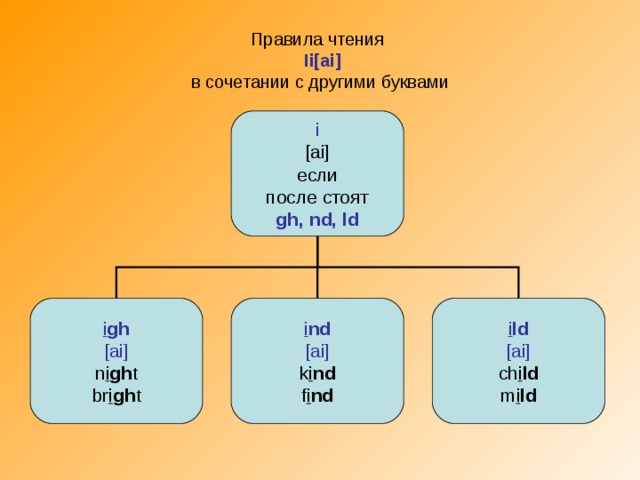 Правила чтения
Ii[ai]
в сочетании с другими буквами

i
[ai]
если
после стоят
gh, nd, ld

igh
[ai]
night
bright

ind
[ai]
kind
find

ild
[ai]
child
mild